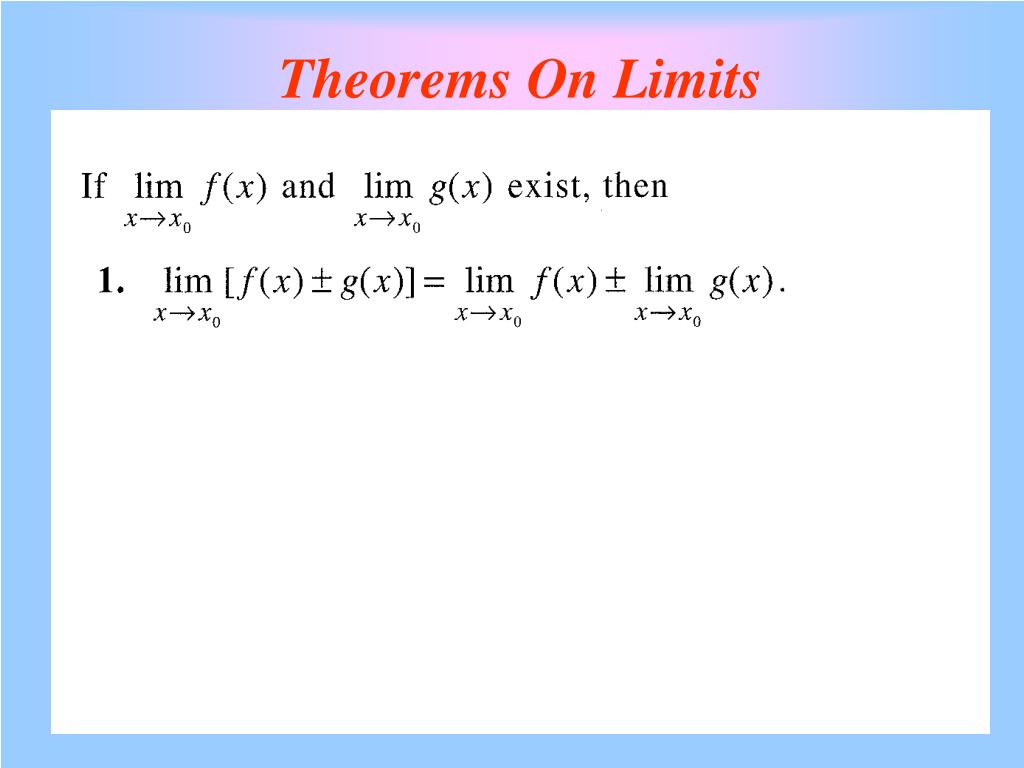 Theorems On Limits

If $\lim_{x \to x_0} f(x)$ and $\lim_{x \to x_0} g(x)$ exist, then

1. $\lim_{x \to x_0} [f(x) \pm g(x)] = \lim_{x \to x_0} f(x) \pm \lim_{x \to x_0} g(x)$.